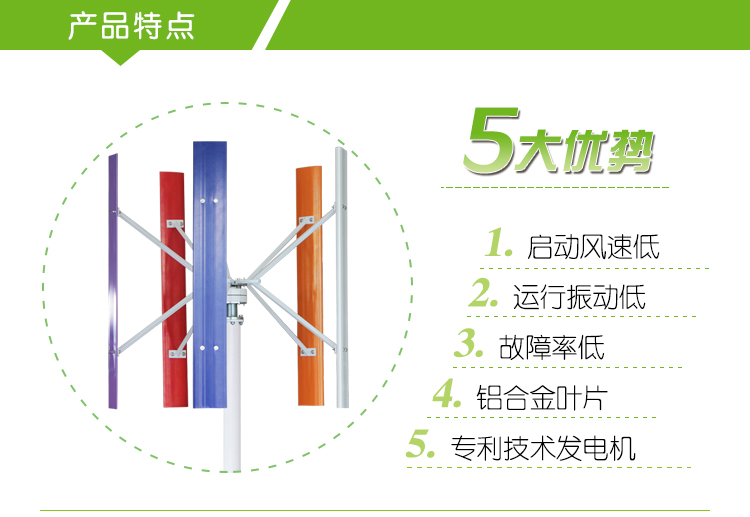 产品特点

5大优势

1. 启动风速低

2. 运行振动低

3. 故障率低

4. 铝合金叶片

5. 专利技术发电机